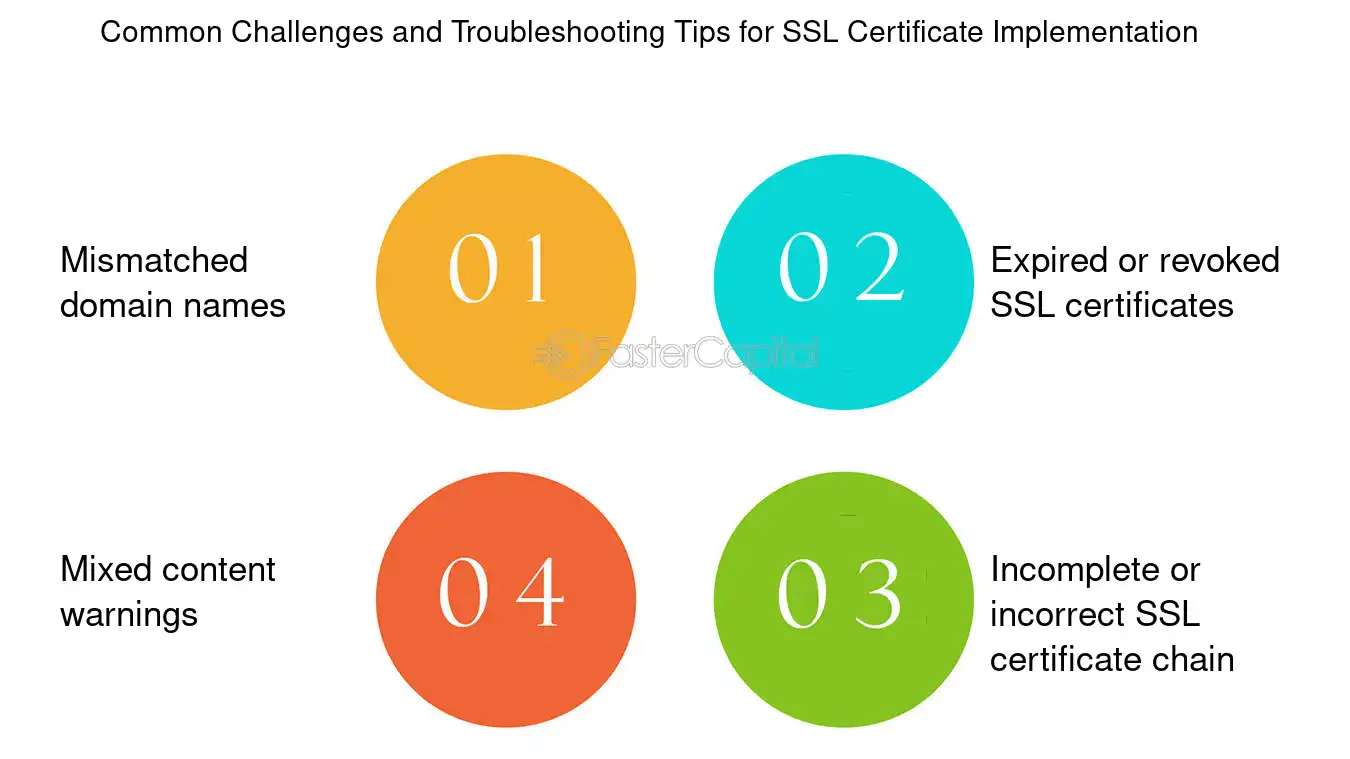 Common Challenges and Troubleshooting Tips for SSL Certificate Implementation

Mismatched domain names

01

02

Expired or revoked SSL certificates

FasterCapital

Mixed content warnings

04

03

Incomplete or incorrect SSL certificate chain